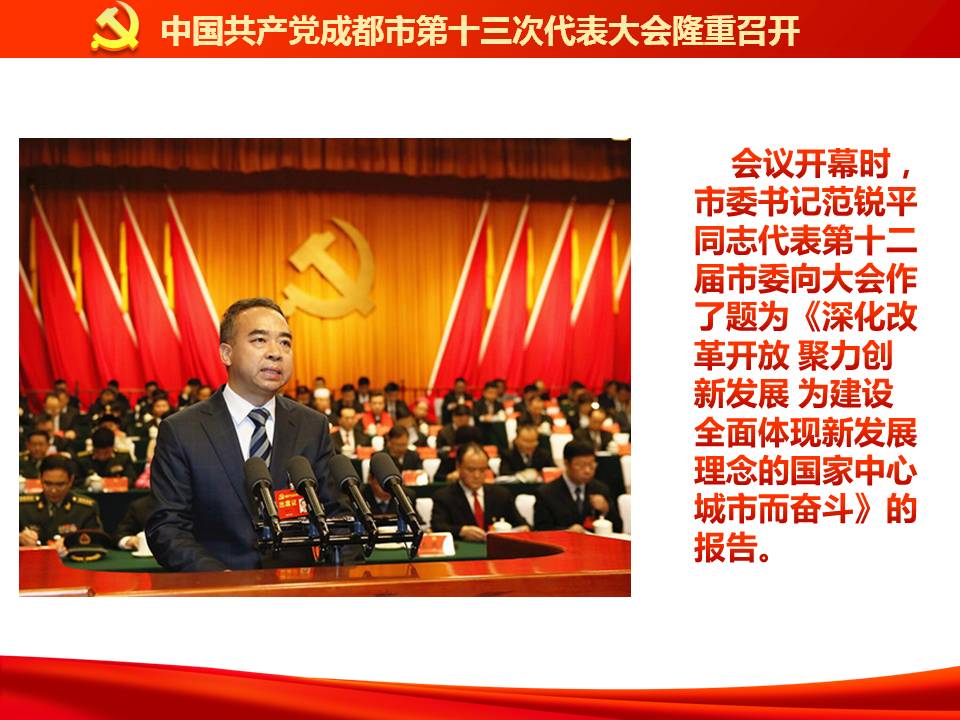 中国共产党成都市第十三次代表大会隆重召开

会议开幕时，市委书记范锐平同志代表第十二届市委向大会作了题为《深化改革开放 聚力创新发展 为建设全面体现新发展理念的国家中心城市而奋斗》的报告。